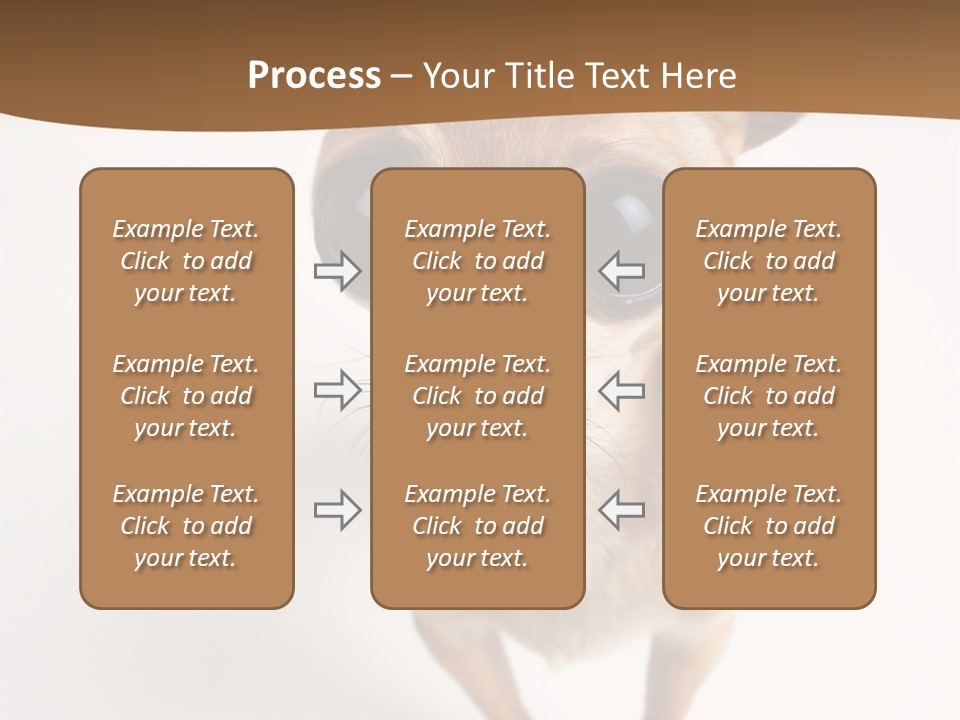 Process – Your Title Text Here

Example Text. Click to add your text.

Example Text. Click to add your text.

Example Text. Click to add your text.

Example Text. Click to add your text.

Example Text. Click to add your text.

Example Text. Click to add your text.

Example Text. Click to add your text.

Example Text. Click to add your text.

Example Text. Click to add your text.